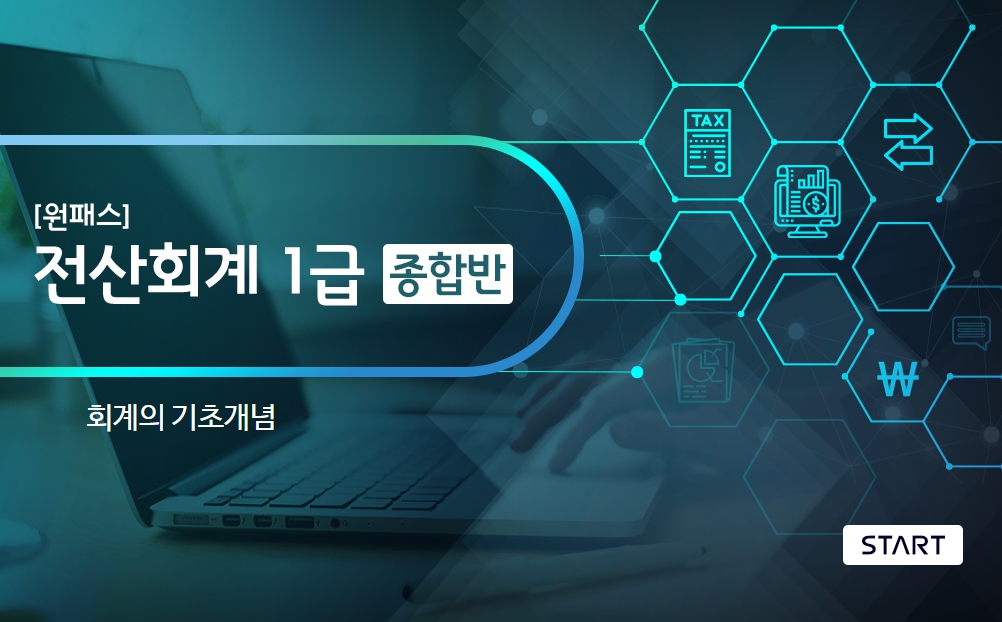 [원패스]
전산회계 1급 종합반

회계의 기초개념

TAX

₩

START